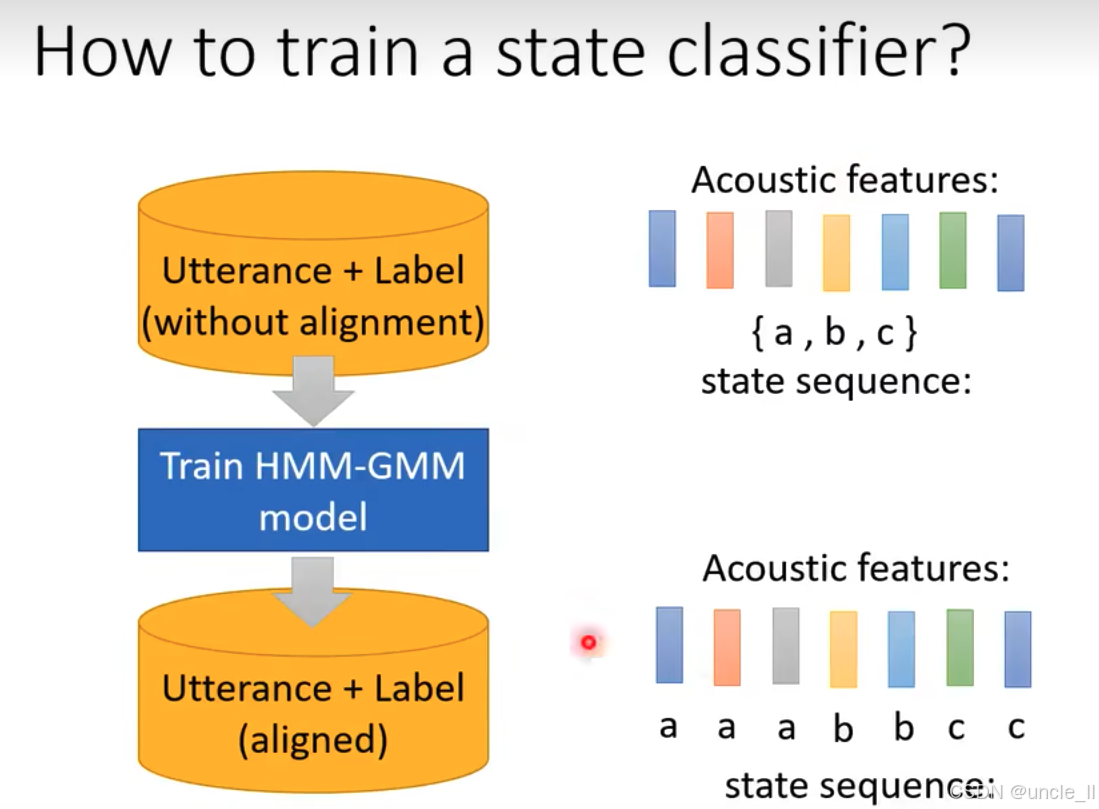 How to train a state classifier?

Utterance + Label (without alignment)

Train HMM-GMM model

Utterance + Label (aligned)

Acoustic features:

{ a , b , c }
state sequence:

Acoustic features:

a a a b b c c

state sequence:

CSDN @uncle_ll